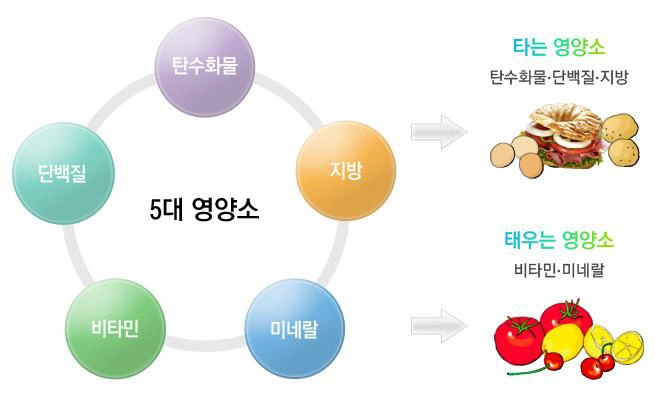 탄수화물

단백질

지방

5대 영양소

비타민

미네랄

타는 영양소

탄수화물·단백질·지방

태우는 영양소

비타민·미네랄